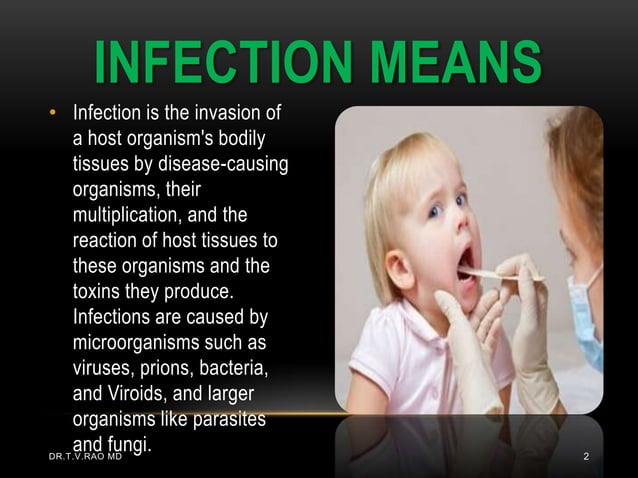 INFECTION MEANS

• Infection is the invasion of a host organism's bodily tissues by disease-causing organisms, their multiplication, and the reaction of host tissues to these organisms and the toxins they produce. Infections are caused by microorganisms such as viruses, prions, bacteria, and Viroids, and larger organisms like parasites and fungi.

DR.T.V.RAO MD

2